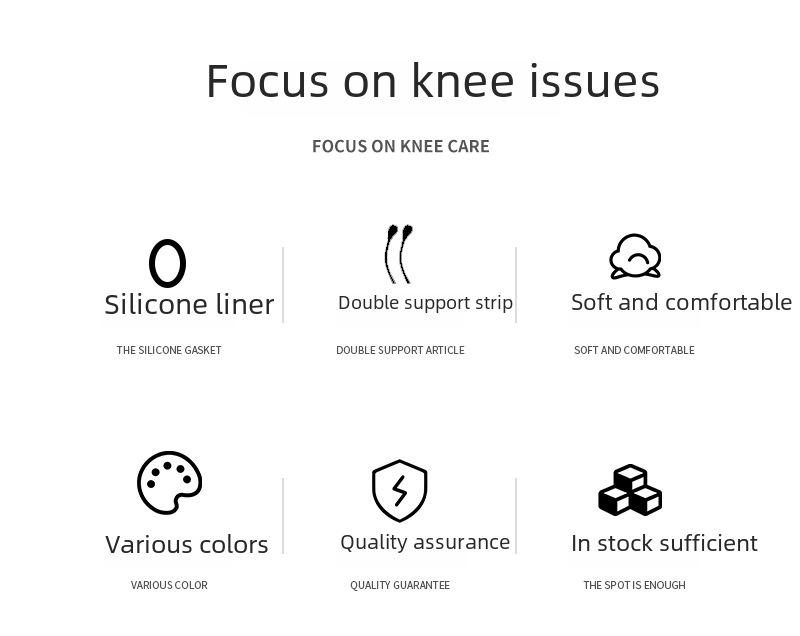 Focus on knee issues

FOCUS ON KNEE CARE

Silicone liner

THE SILICONE GASKET

Double support strip

DOUBLE SUPPORT ARTICLE

Soft and comfortable

SOFT AND COMFORTABLE

Various colors

VARIOUS COLOR

Quality assurance

QUALITY GUARANTEE

In stock sufficient

THE SPOT IS ENOUGH